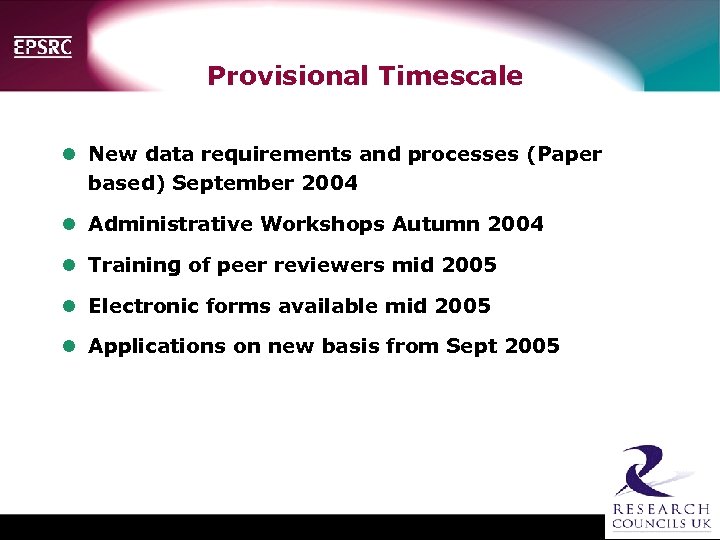 EPSRC

Provisional Timescale

- New data requirements and processes (Paper based) September 2004
- Administrative Workshops Autumn 2004
- Training of peer reviewers mid 2005
- Electronic forms available mid 2005
- Applications on new basis from Sept 2005

RESEARCH COUNCILS UK